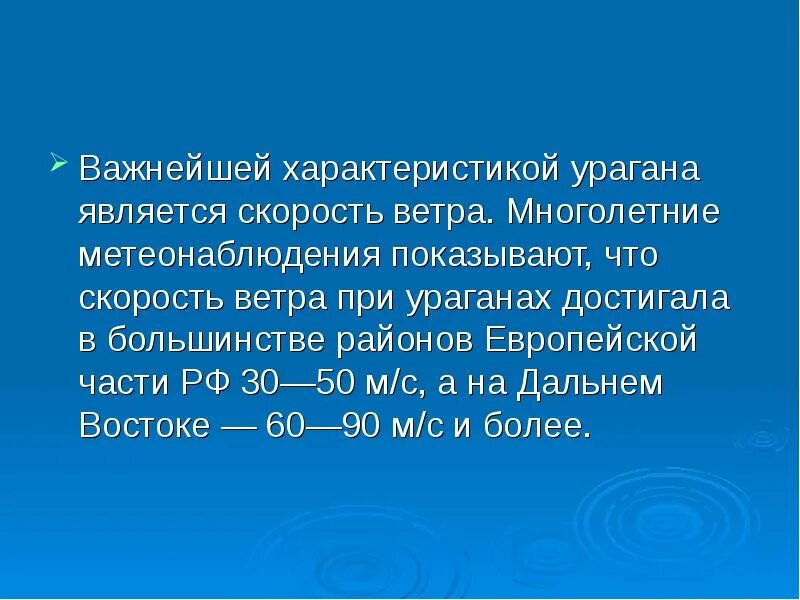 Важнейшей характеристикой урагана является скорость ветра. Многолетние метеонаблюдения показывают, что скорость ветра при ураганах достигала в большинстве районов Европейской части РФ 30—50 м/с, а на Дальнем Востоке — 60—90 м/с и более.